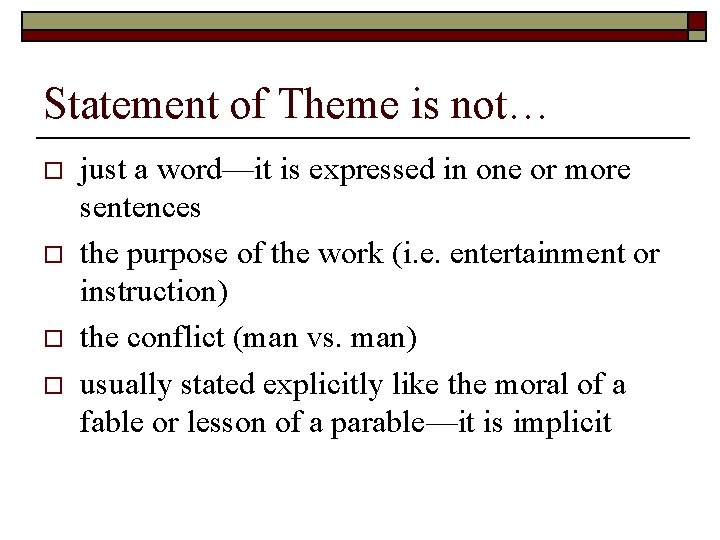 Statement of Theme is not…

□ just a word—it is expressed in one or more sentences

□ the purpose of the work (i.e. entertainment or instruction)

□ the conflict (man vs. man)

□ usually stated explicitly like the moral of a fable or lesson of a parable—it is implicit